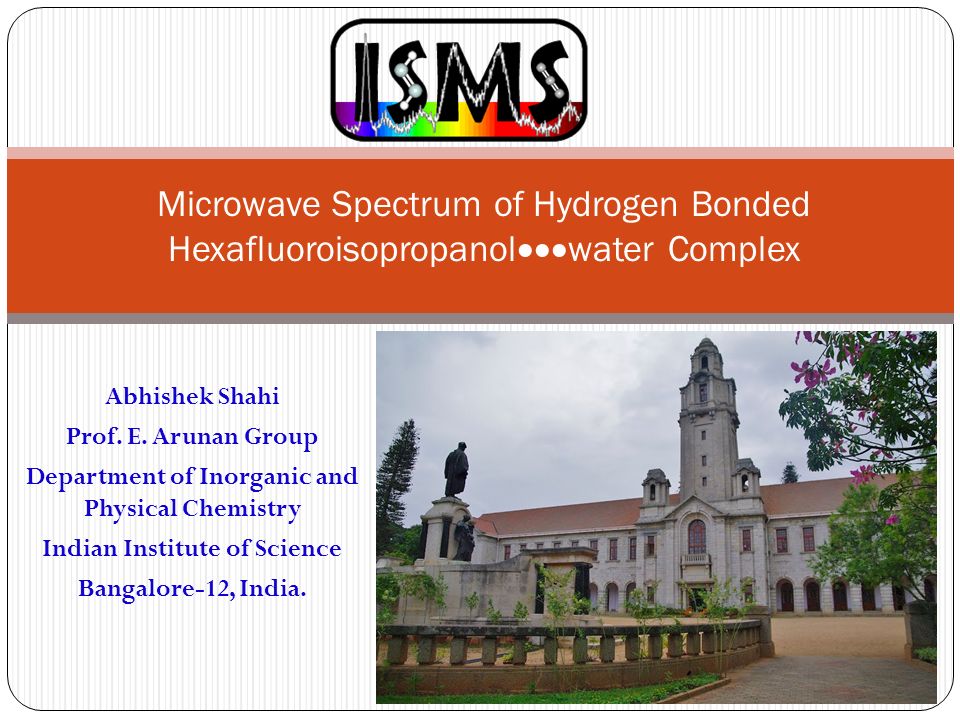 ISMS

Microwave Spectrum of Hydrogen Bonded Hexafluoroisopropanol•••water Complex

Abhishek Shahi
Prof. E. Arunan Group
Department of Inorganic and Physical Chemistry
Indian Institute of Science
Bangalore-12, India.